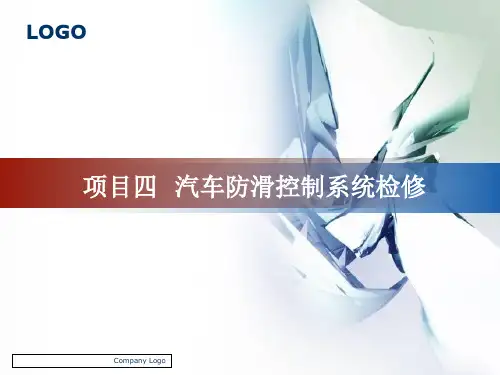 LOGO

项目四 汽车防滑控制系统检修

Company Logo